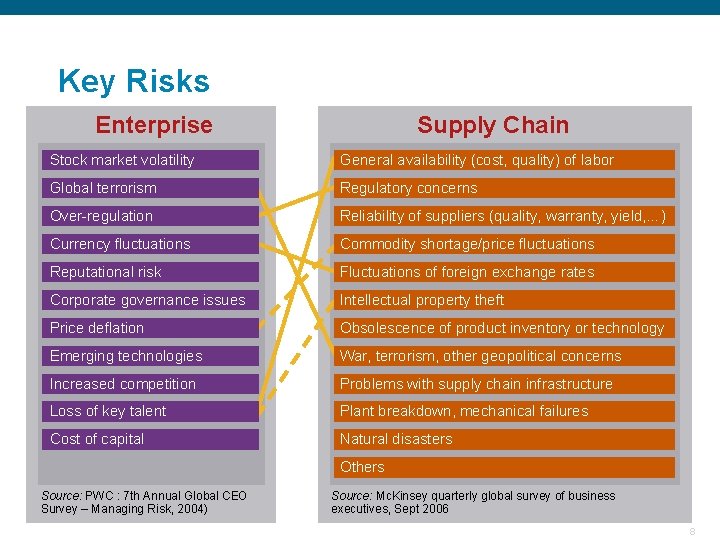 Key Risks

Enterprise

Stock market volatility

Global terrorism

Over-regulation

Currency fluctuations

Reputational risk

Corporate governance issues

Price deflation

Emerging technologies

Increased competition

Loss of key talent

Cost of capital

Source: PWC : 7th Annual Global CEO Survey – Managing Risk, 2004)

Supply Chain

General availability (cost, quality) of labor

Regulatory concerns

Reliability of suppliers (quality, warranty, yield,…)

Commodity shortage/price fluctuations

Fluctuations of foreign exchange rates

Intellectual property theft

Obsolescence of product inventory or technology

War, terrorism, other geopolitical concerns

Problems with supply chain infrastructure

Plant breakdown, mechanical failures

Natural disasters

Others

Source: McKinsey quarterly global survey of business executives, Sept 2006

8